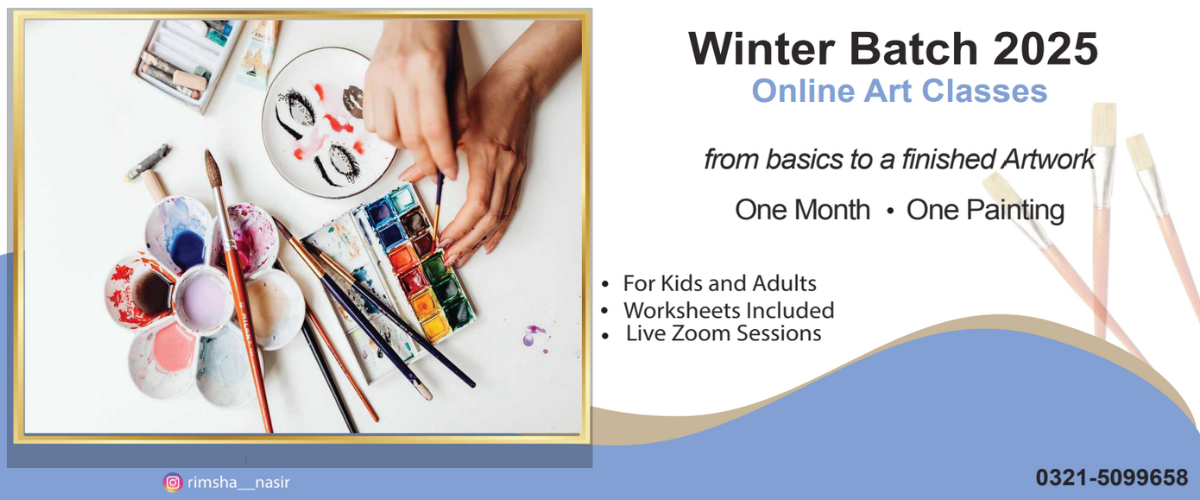 Winter Batch 2025
Online Art Classes

from basics to a finished Artwork

One Month • One Painting

• For Kids and Adults
• Worksheets Included
• Live Zoom Sessions

rimsha__nasir

0321-5099658